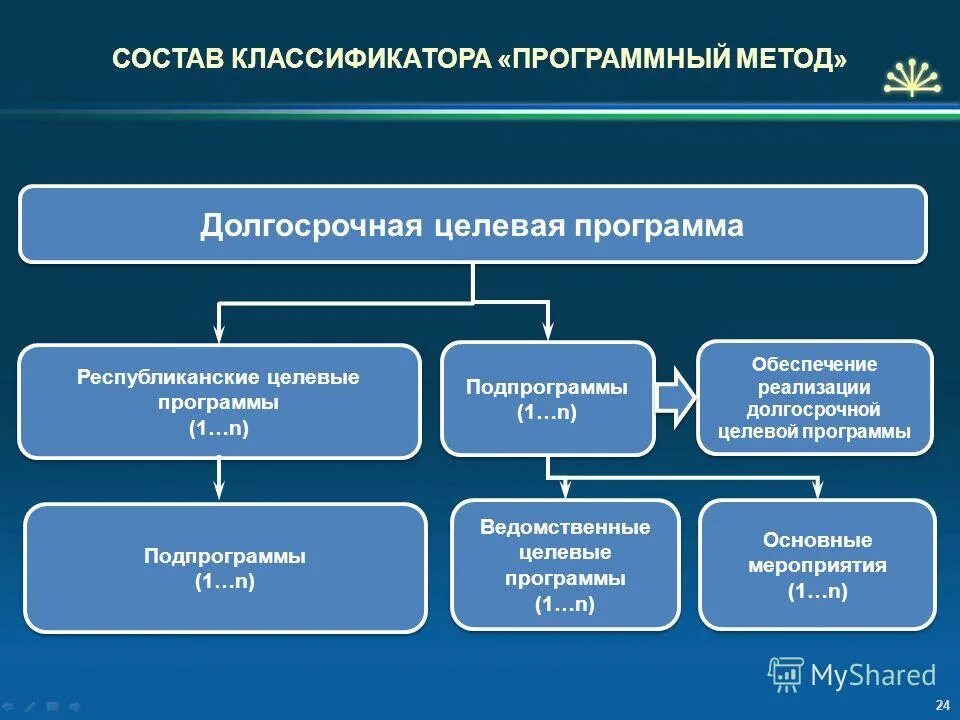 СОСТАВ КЛАССИФИКАТОРА «ПРОГРАММНЫЙ МЕТОД»

Долгосрочная целевая программа

Республиканские целевые программы (1…n)

Подпрограммы (1…n)

Обеспечение реализации долгосрочной целевой программы

Подпрограммы (1…n)

Ведомственные целевые программы (1…n)

Основные мероприятия (1…n)

MyShared

24